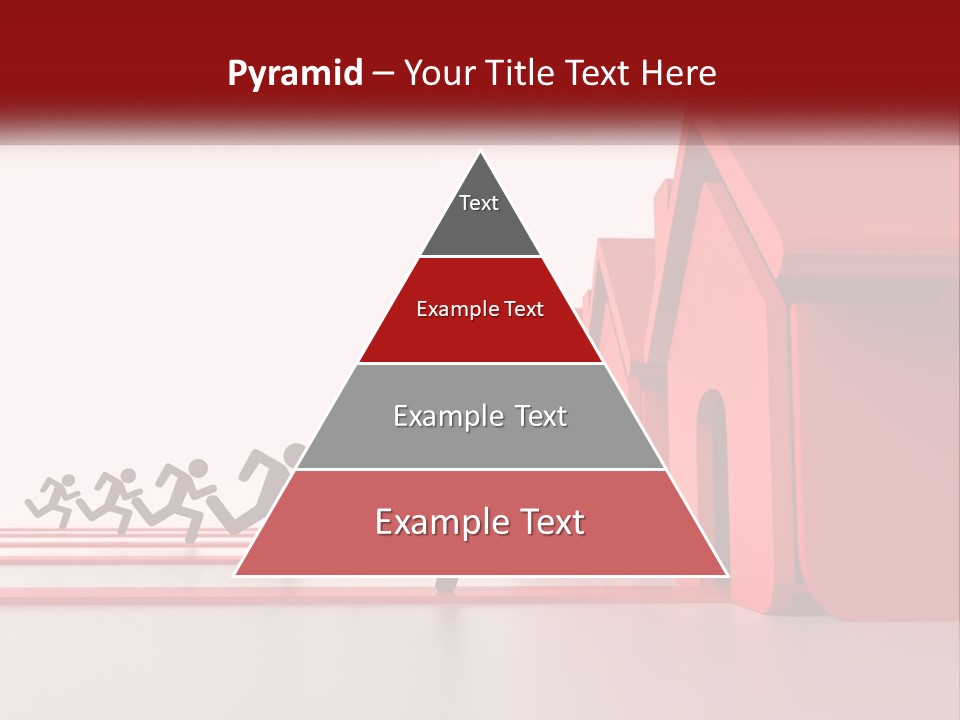 Pyramid – Your Title Text Here

Text

Example Text

Example Text

Example Text